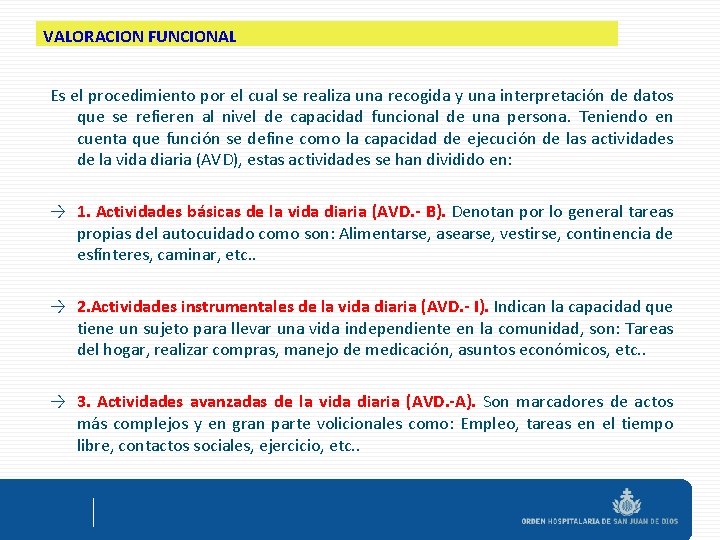 VALORACION FUNCIONAL

Es el procedimiento por el cual se realiza una recogida y una interpretación de datos que se refieren al nivel de capacidad funcional de una persona. Teniendo en cuenta que función se define como la capacidad de ejecución de las actividades de la vida diaria (AVD), estas actividades se han dividido en:

→ 1. Actividades básicas de la vida diaria (AVD.- B). Denotan por lo general tareas propias del autocuidado como son: Alimentarse, asearse, vestirse, continencia de esfínteres, caminar, etc..

→ 2.Actividades instrumentales de la vida diaria (AVD.- I). Indican la capacidad que tiene un sujeto para llevar una vida independiente en la comunidad, son: Tareas del hogar, realizar compras, manejo de medicación, asuntos económicos, etc..

→ 3. Actividades avanzadas de la vida diaria (AVD.-A). Son marcadores de actos más complejos y en gran parte volicionales como: Empleo, tareas en el tiempo libre, contactos sociales, ejercicio, etc..

ORDEN HOSPITALARIA DE SAN JUAN DE DIOS